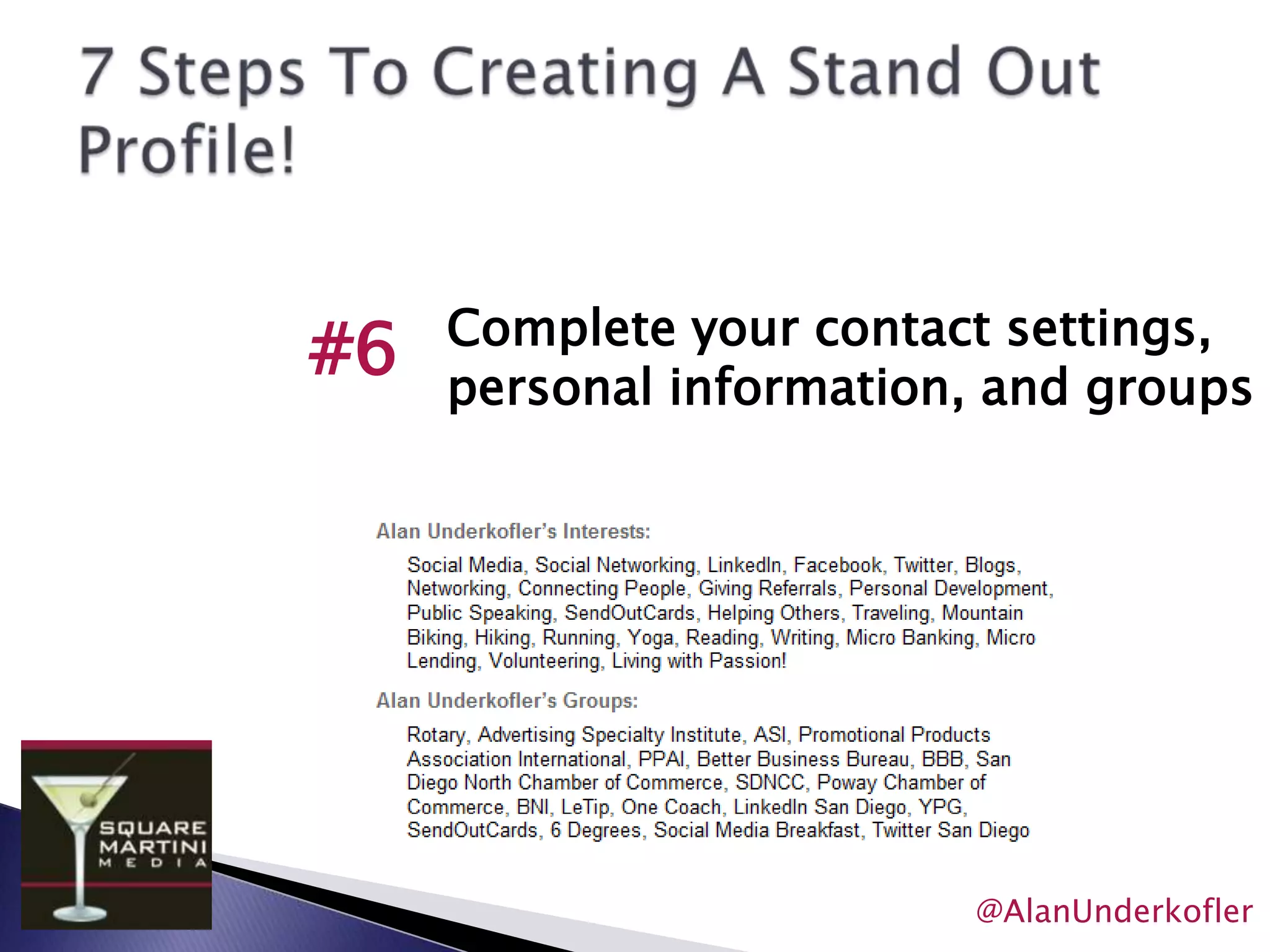 7 Steps To Creating A Stand Out Profile!

#6 Complete your contact settings, personal information, and groups

Alan Underkofler's Interests:

Social Media, Social Networking, LinkedIn, Facebook, Twitter, Blogs, Networking, Connecting People, Giving Referrals, Personal Development, Public Speaking, SendOutCards, Helping Others, Traveling, Mountain Biking, Hiking, Running, Yoga, Reading, Writing, Micro Banking, Micro Lending, Volunteering, Living with Passion!

Alan Underkofler's Groups:

Rotary, Advertising Specialty Institute, ASI, Promotional Products Association International, PPAI, Better Business Bureau, BBB, San Diego North Chamber of Commerce, SDNCC, Poway Chamber of Commerce, BNI, LeTip, One Coach, LinkedIn San Diego, YPG, SendOutCards, 6 Degrees, Social Media Breakfast, Twitter San Diego

SQUARE MARTINI MEDIA

@AlanUnderkofler